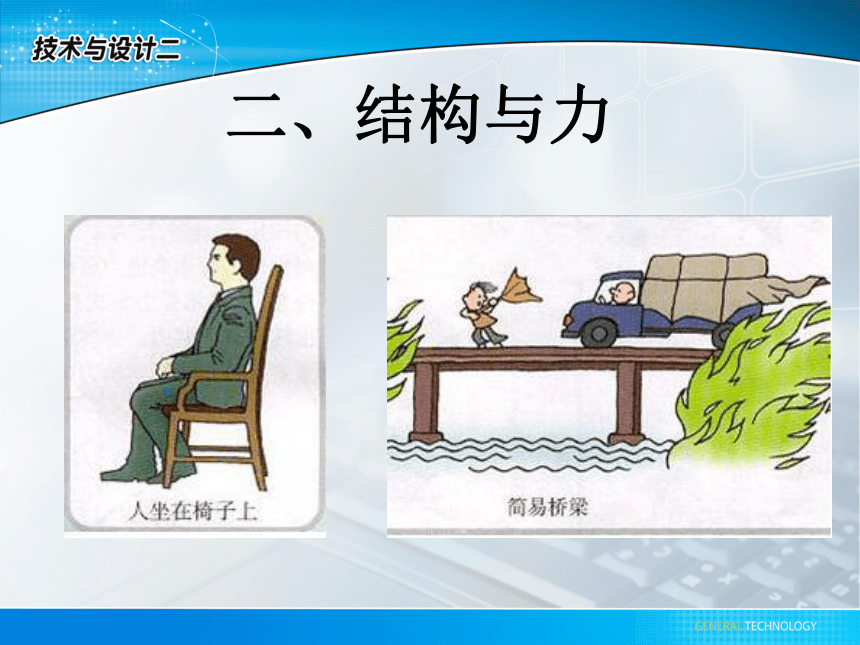 技术与设计二

二、结构与力

人坐在椅子上

简易桥梁

GENERAL TECHNOLOGY